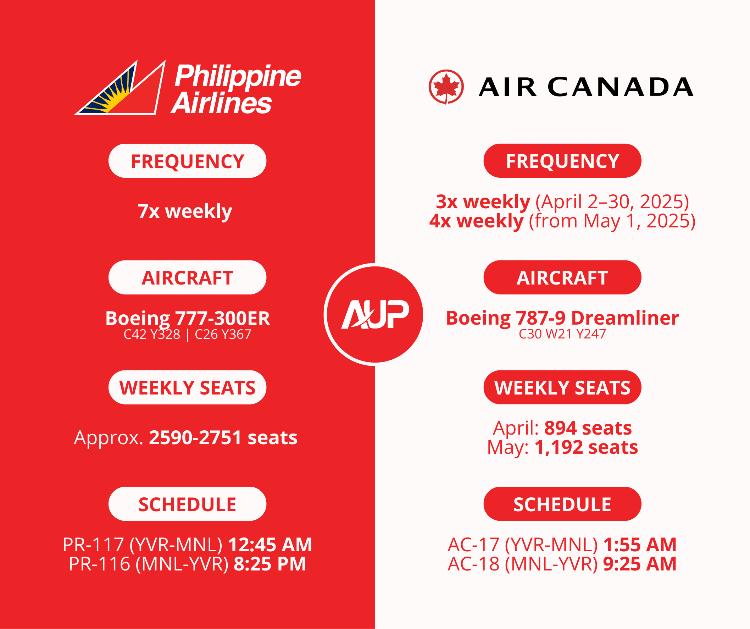 Philippine Airlines

FREQUENCY

7x weekly

AIRCRAFT

Boeing 777-300ER
C42 Y328 | C26 Y367

WEEKLY SEATS

Approx. 2590-2751 seats

SCHEDULE

PR-117 (YVR-MNL) 12:45 AM
PR-116 (MNL-YVR) 8:25 PM

AUP

AIR CANADA

FREQUENCY

3x weekly (April 2–30, 2025)
4x weekly (from May 1, 2025)

AIRCRAFT

Boeing 787-9 Dreamliner
C30 W21 Y247

WEEKLY SEATS

April: 894 seats
May: 1,192 seats

SCHEDULE

AC-17 (YVR-MNL) 1:55 AM
AC-18 (MNL-YVR) 9:25 AM